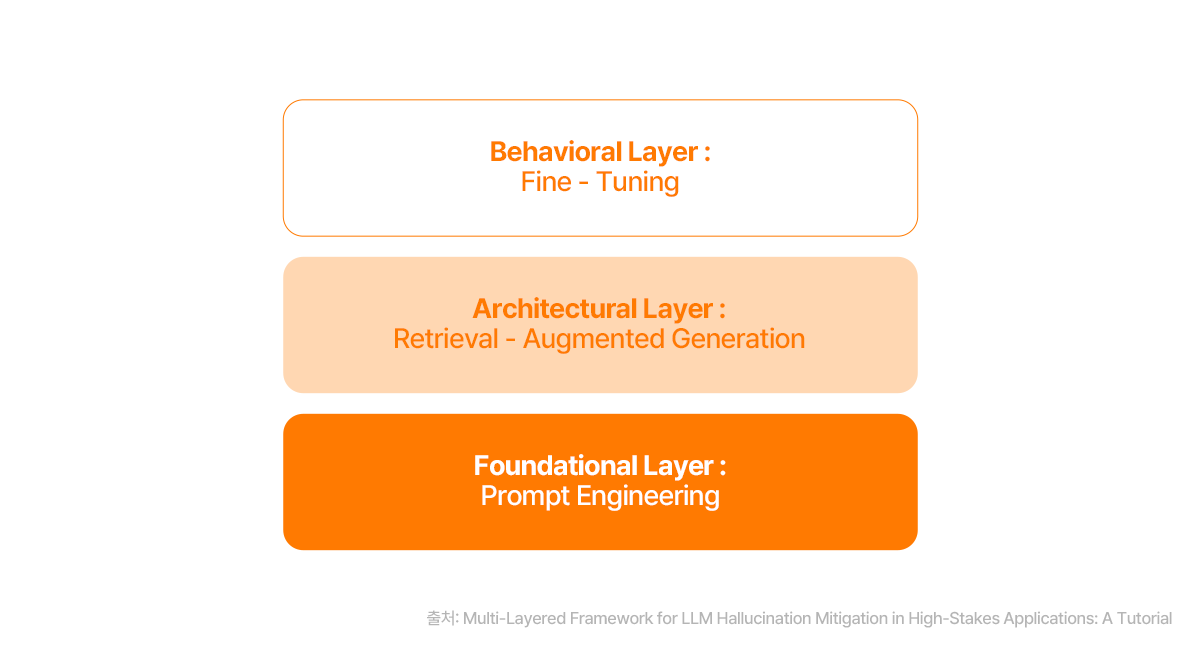 Behavioral Layer :
Fine - Tuning

Architectural Layer :
Retrieval - Augmented Generation

Foundational Layer :
Prompt Engineering

출처: Multi-Layered Framework for LLM Hallucination Mitigation in High-Stakes Applications: A Tutorial